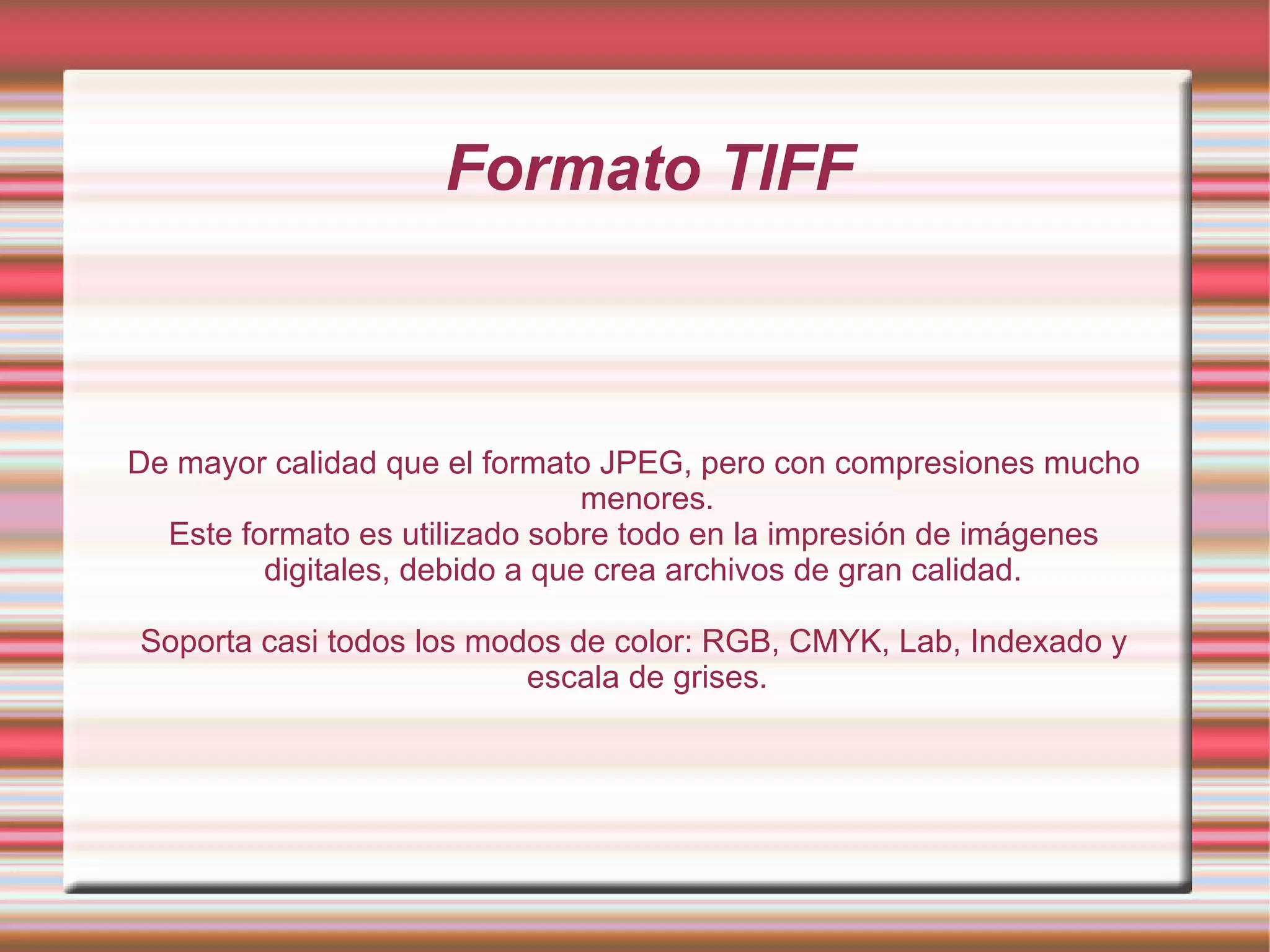 Formato TIFF

De mayor calidad que el formato JPEG, pero con compresiones mucho menores.
Este formato es utilizado sobre todo en la impresión de imágenes digitales, debido a que crea archivos de gran calidad.

Soporta casi todos los modos de color: RGB, CMYK, Lab, Indexado y escala de grises.